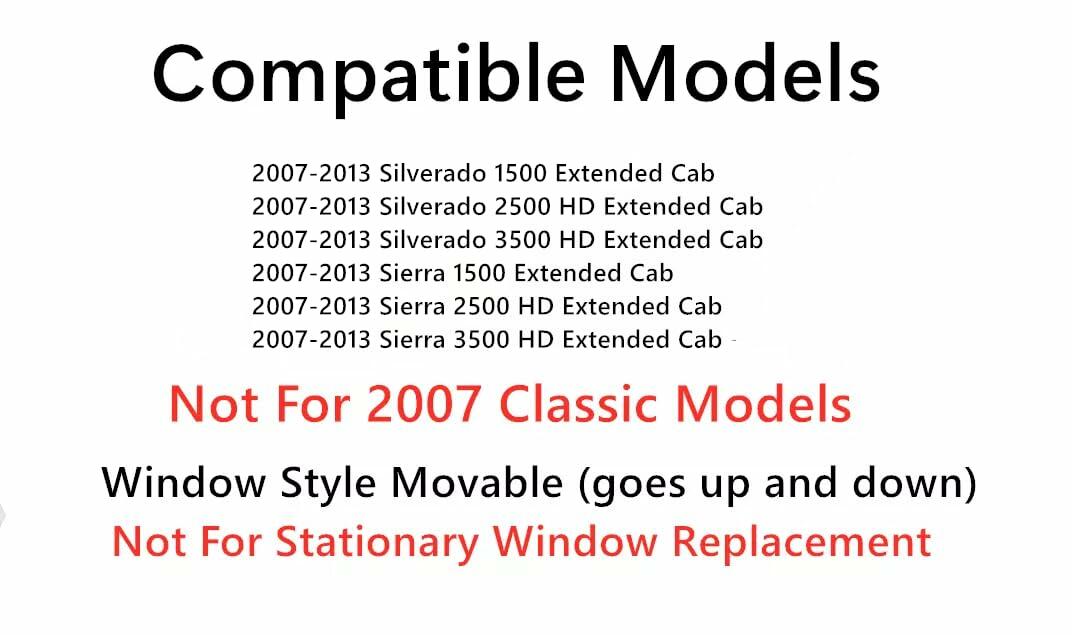 Compatible Models

2007-2013 Silverado 1500 Extended Cab
2007-2013 Silverado 2500 HD Extended Cab
2007-2013 Silverado 3500 HD Extended Cab
2007-2013 Sierra 1500 Extended Cab
2007-2013 Sierra 2500 HD Extended Cab
2007-2013 Sierra 3500 HD Extended Cab

Not For 2007 Classic Models

Window Style Movable (goes up and down)
Not For Stationary Window Replacement